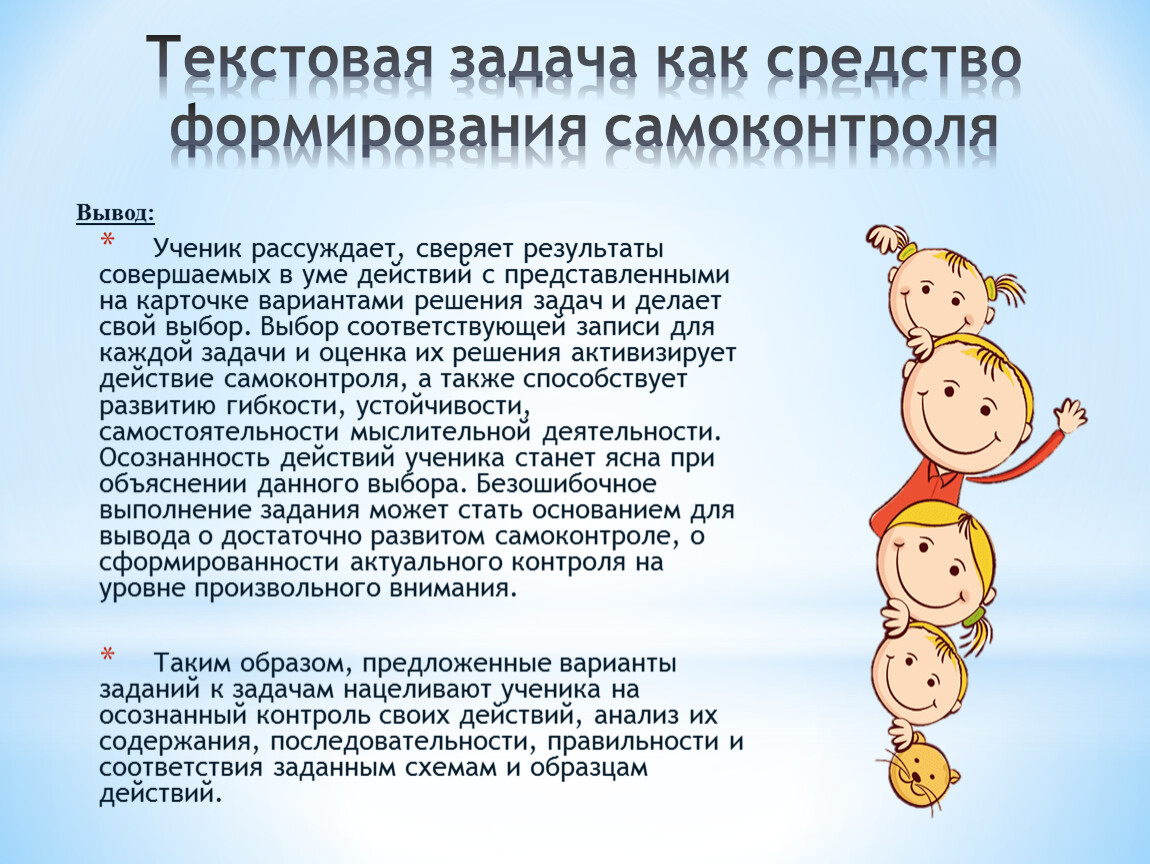 Текстовая задача как средство формирования самоконтроля

Вывод:

* Ученик рассуждает, сверяет результаты совершаемых в уме действий с представленными на карточке вариантами решения задач и делает свой выбор. Выбор соответствующей записи для каждой задачи и оценка их решения активизирует действие самоконтроля, а также способствует развитию гибкости, устойчивости, самостоятельности мыслительной деятельности. Осознанность действий ученика станет ясна при объяснении данного выбора. Безошибочное выполнение задания может стать основанием для вывода о достаточно развитом самоконтроле, о сформированности актуального контроля на уровне произвольного внимания.

* Таким образом, предложенные варианты заданий к задачам нацеливают ученика на осознанный контроль своих действий, анализ их содержания, последовательности, правильности и соответствия заданным схемам и образцам действий.